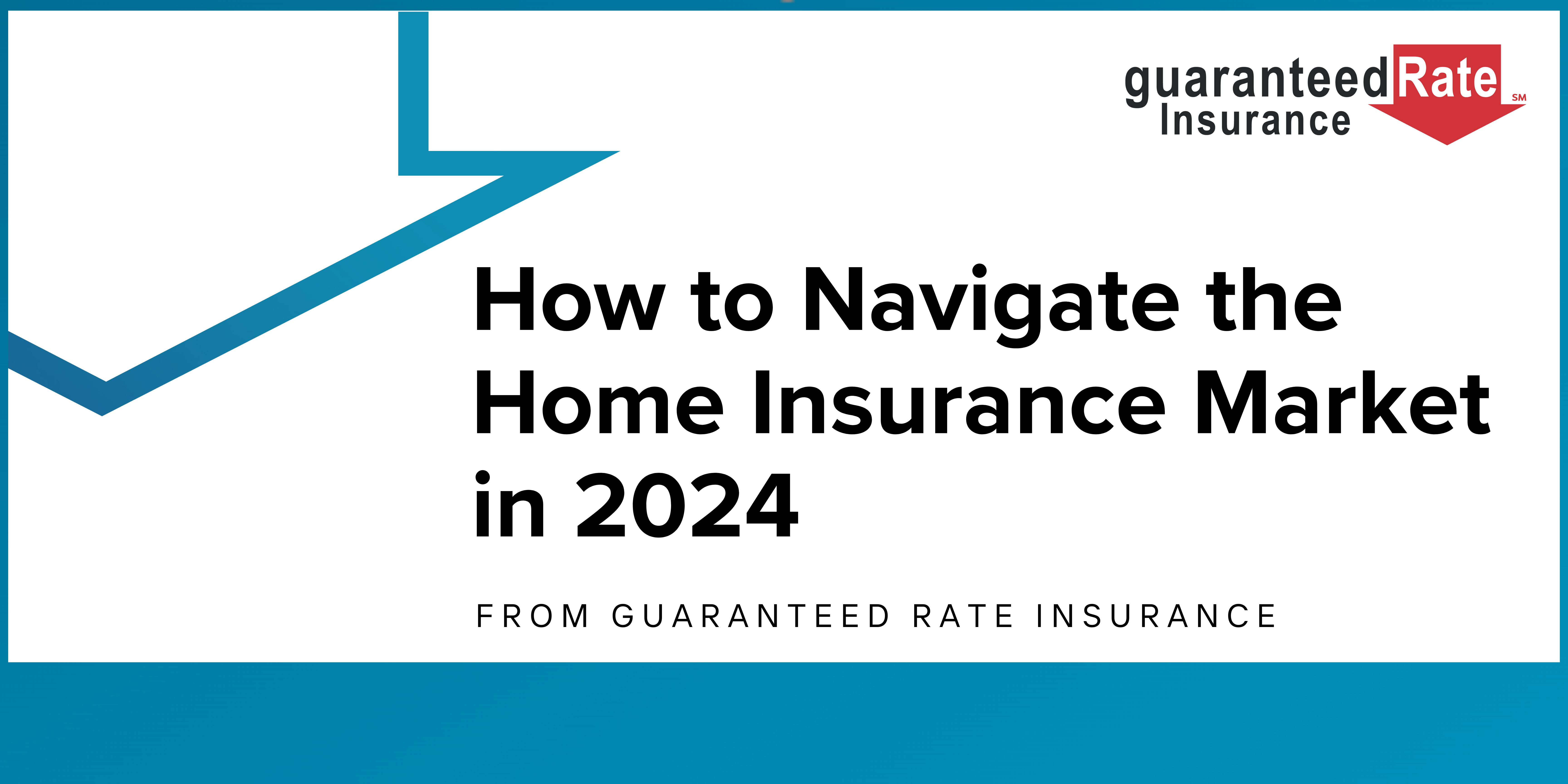 guaranteedRate SM
Insurance

How to Navigate the Home Insurance Market in 2024

FROM GUARANTEED RATE INSURANCE